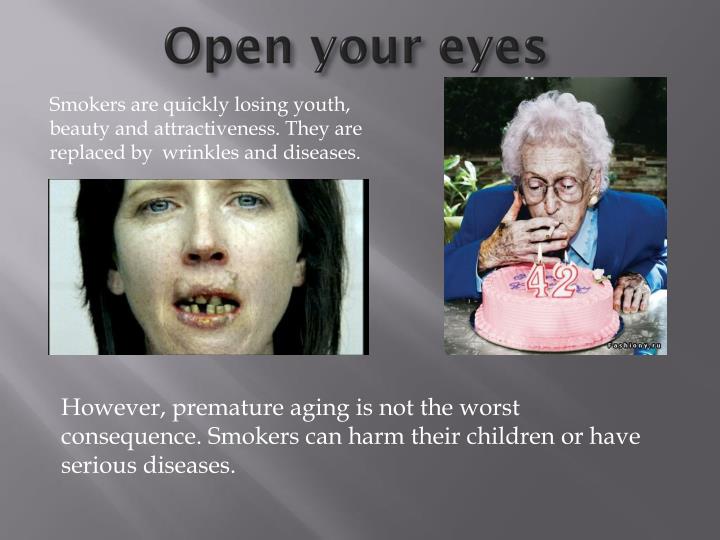 Open your eyes

Smokers are quickly losing youth, beauty and attractiveness. They are replaced by  wrinkles and diseases.

42

Fashiony.ru

However, premature aging is not the worst consequence. Smokers can harm their children or have serious diseases.